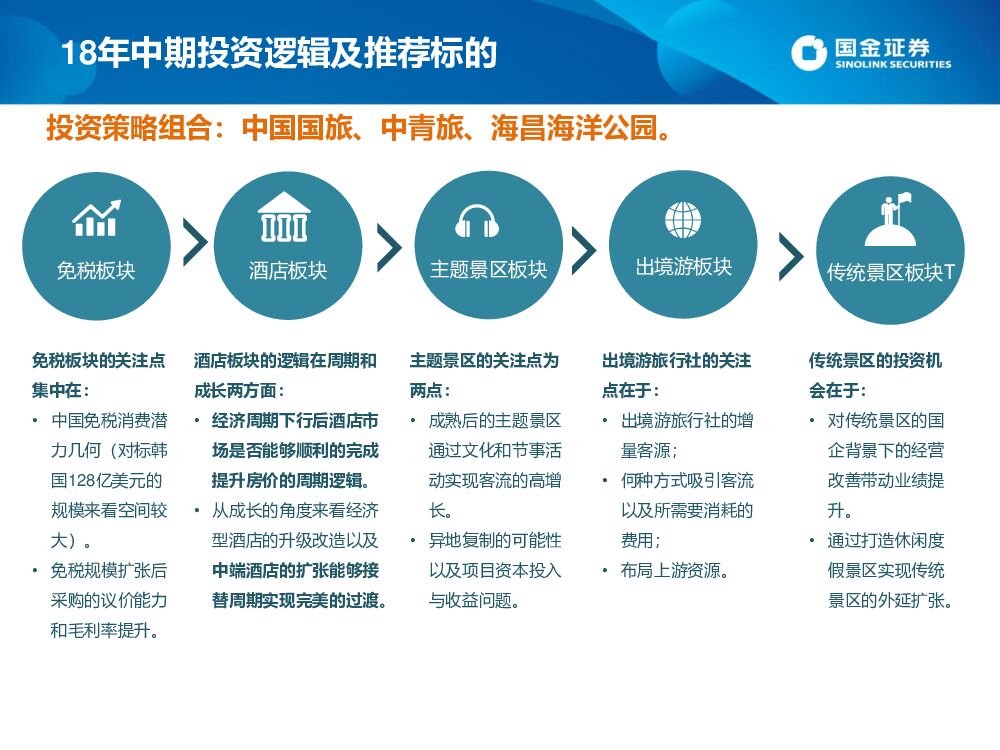 18年中期投资逻辑及推荐标的

国金证券
SINOLINK SECURITIES

投资策略组合：中国国旅、中青旅、海昌海洋公园。

免税板块

酒店板块

主题景区板块

出境游板块

传统景区板块T

免税板块的关注点集中在：
• 中国免税消费潜力几何（对标韩国128亿美元的规模来看空间较大）。
• 免税规模扩张后采购的议价能力和毛利率提升。

酒店板块的逻辑在周期和成长两方面：
• 经济周期下行后酒店市场是否能够顺利的完成提升房价的周期逻辑。
• 从成长的角度来看经济型酒店的升级改造以及中端酒店的扩张能够接替周期实现完美的过渡。

主题景区的关注点为两点：
• 成熟后的主题景区通过文化和节事活动实现客流的高增长。
• 异地复制的可能性以及项目资本投入与收益问题。

出境游旅行社的关注点在于：
• 出境游旅行社的增量客源；
• 何种方式吸引客流以及所需要消耗的费用；
• 布局上游资源。

传统景区的投资机会在于：
• 对传统景区的国企背景下的经营改善带动业绩提升。
• 通过打造休闲度假景区实现传统景区的外延扩张。